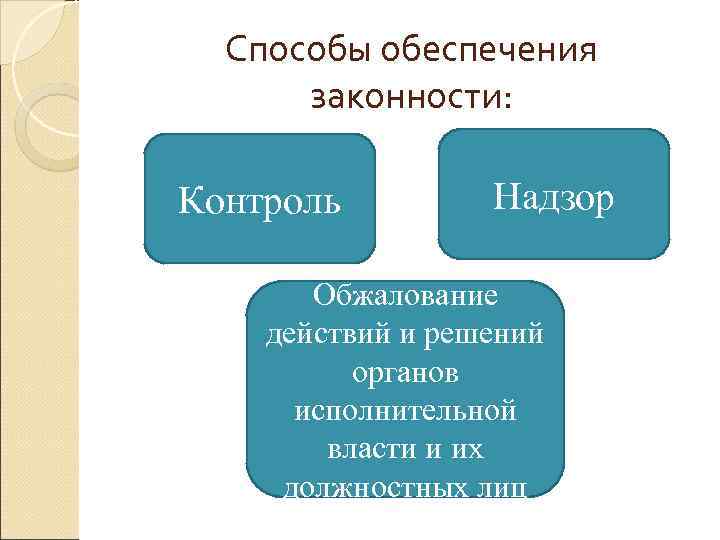 Способы обеспечения законности:

Контроль

Надзор

Обжалование действий и решений органов исполнительной власти и их должностных лиц